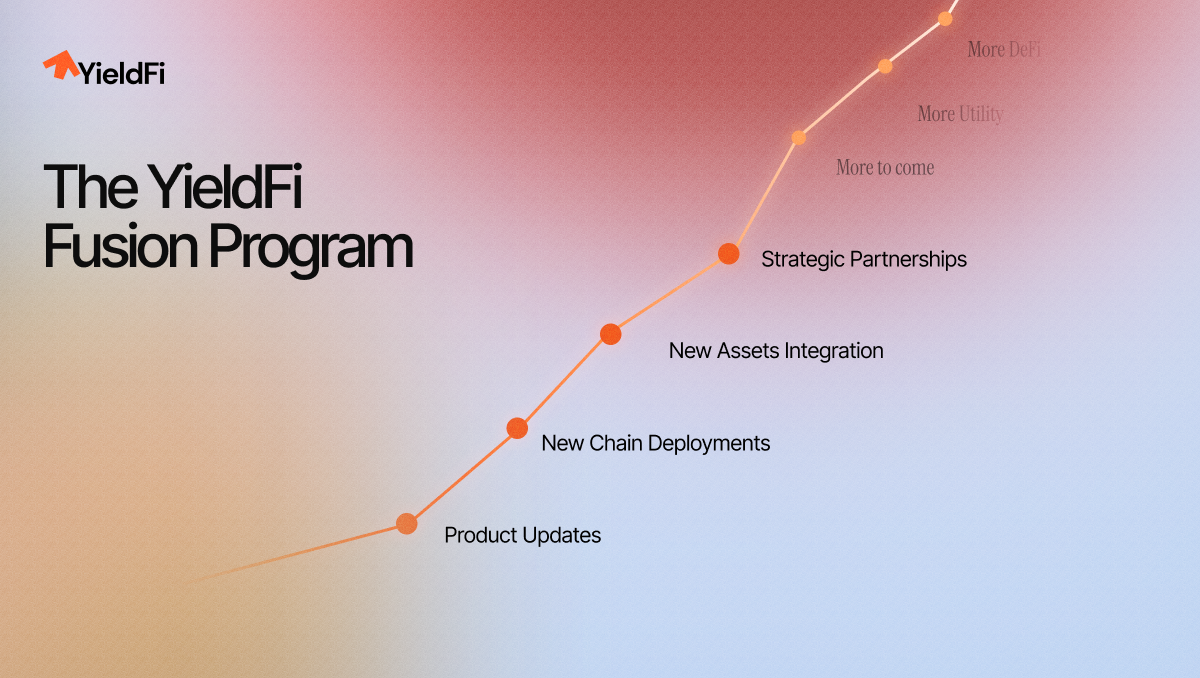 YieldFi

The YieldFi Fusion Program

More DeFi

More Utility

More to come

Strategic Partnerships

New Assets Integration

New Chain Deployments

Product Updates